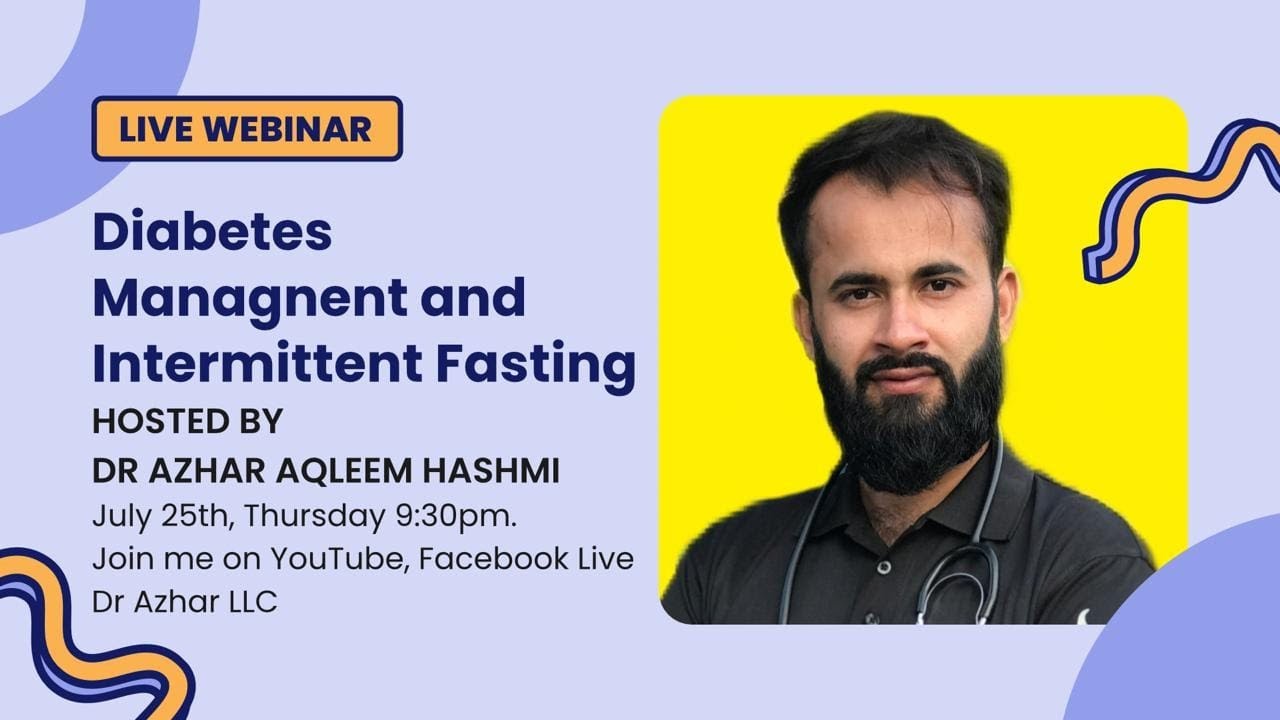 LIVE WEBINAR

Diabetes Managnent and Intermittent Fasting

HOSTED BY
DR AZHAR AQLEEM HASHMI
July 25th, Thursday 9:30pm.
Join me on YouTube, Facebook Live
Dr Azhar LLC